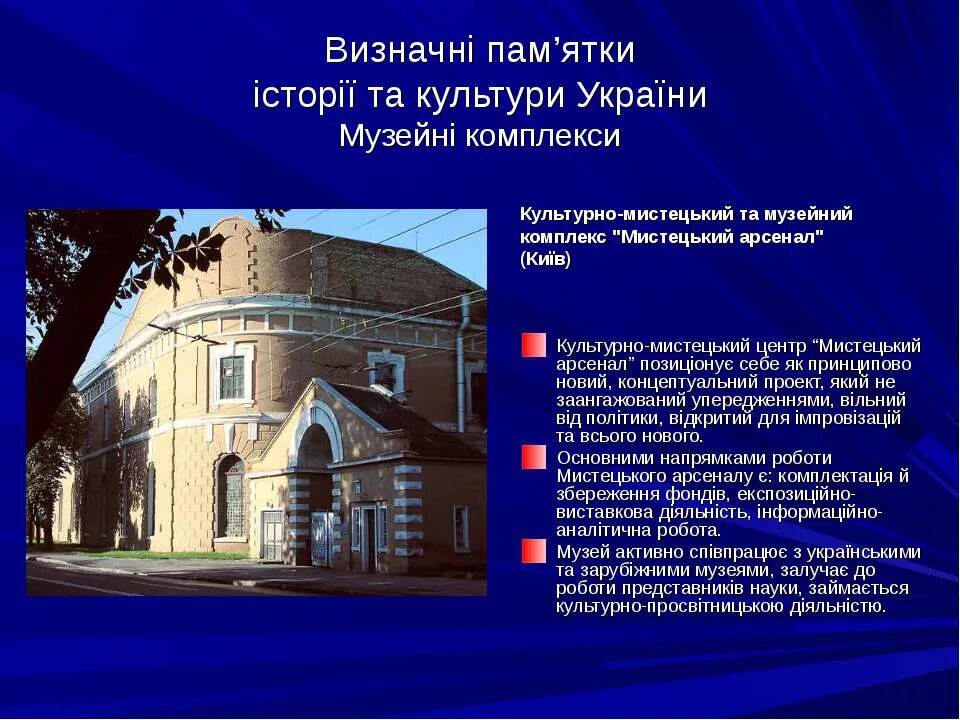 Визначні пам’ятки історії та культури України
Музейні комплекси

Культурно-мистецький та музейний комплекс "Мистецький арсенал" (Київ)

Культурно-мистецький центр “Мистецький арсенал” позиціонує себе як принципово новий, концептуальний проект, який не заангажований упередженнями, вільний від політики, відкритий для імпровізацій та всього нового.

Основними напрямками роботи Мистецького арсеналу є: комплектація й збереження фондів, експозиційно-виставкова діяльність, інформаційно-аналітична робота.

Музей активно співпрацює з українськими та зарубіжними музеями, залучає до роботи представників науки, займається культурно-просвітницькою діяльністю.